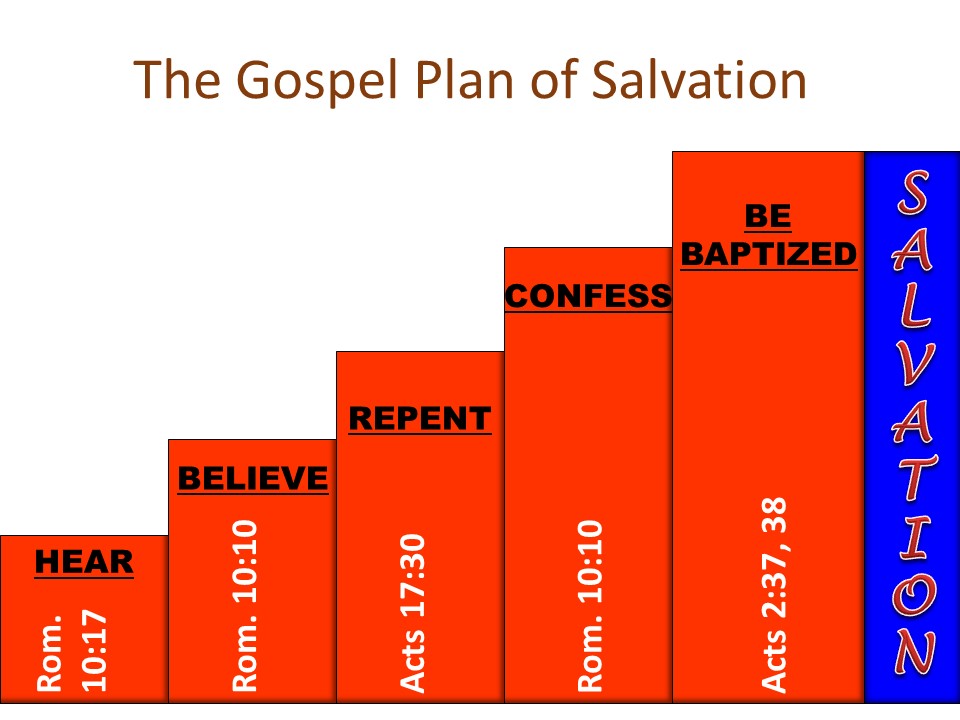 The Gospel Plan of Salvation

HEAR

Rom. 10:17

BELIEVE

Rom. 10:10

REPENT

Acts 17:30

CONFESS

Rom. 10:10

BE BAPTIZED

Acts 2:37, 38

SALVATION